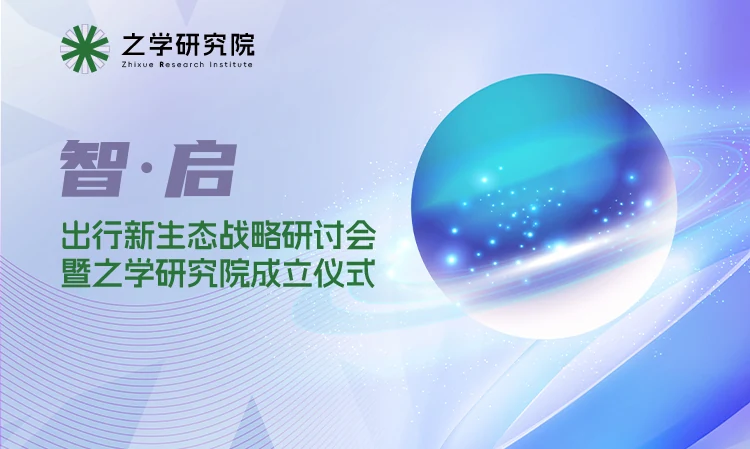 之学研究院
Zhixue Research Institute

智·启

出行新生态战略研讨会
暨之学研究院成立仪式